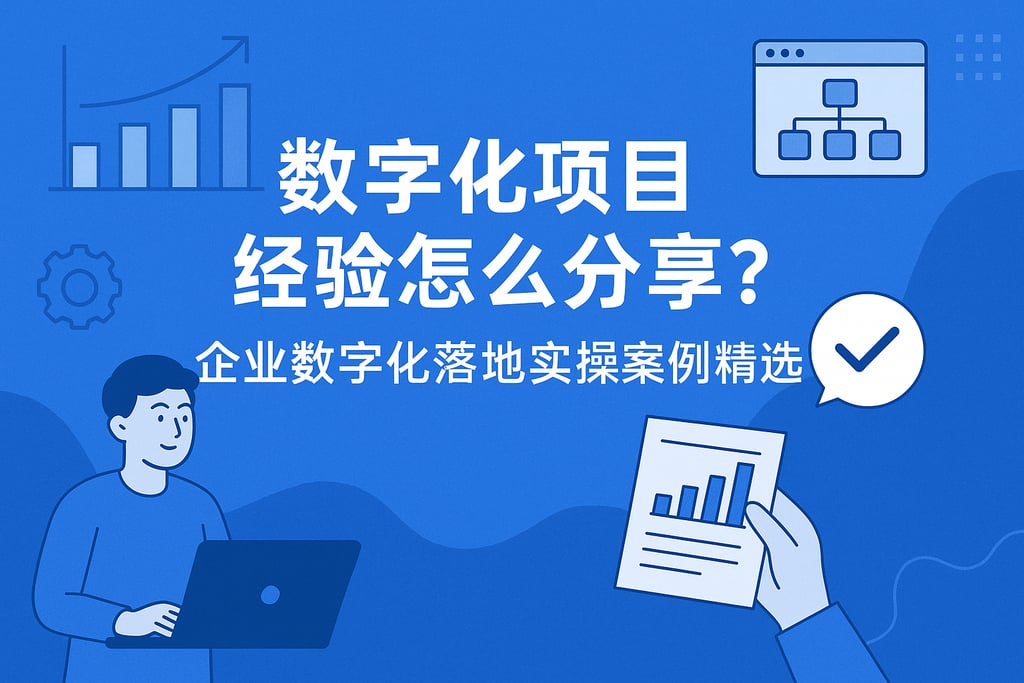 数字化项目
经验怎么分享?

企业数字化落地实操案例精选